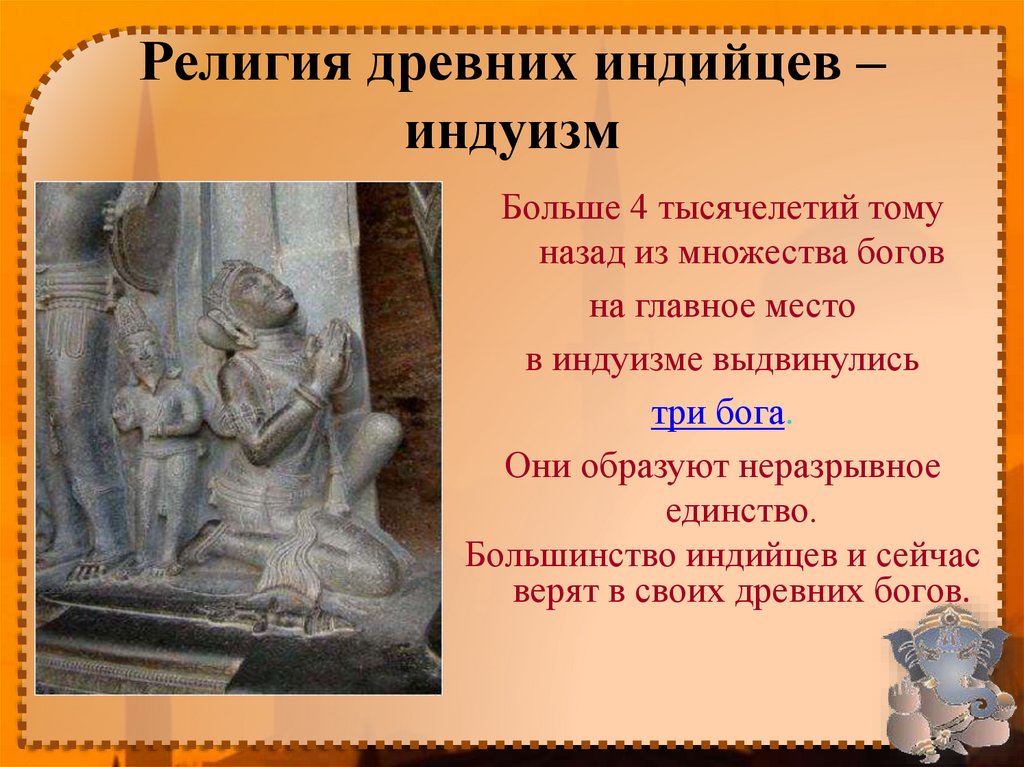 Религия древних индийцев – индуизм

Больше 4 тысячелетий тому назад из множества богов на главное место в индуизме выдвинулись три бога.

Они образуют неразрывное единство.

Большинство индийцев и сейчас верят в своих древних богов.